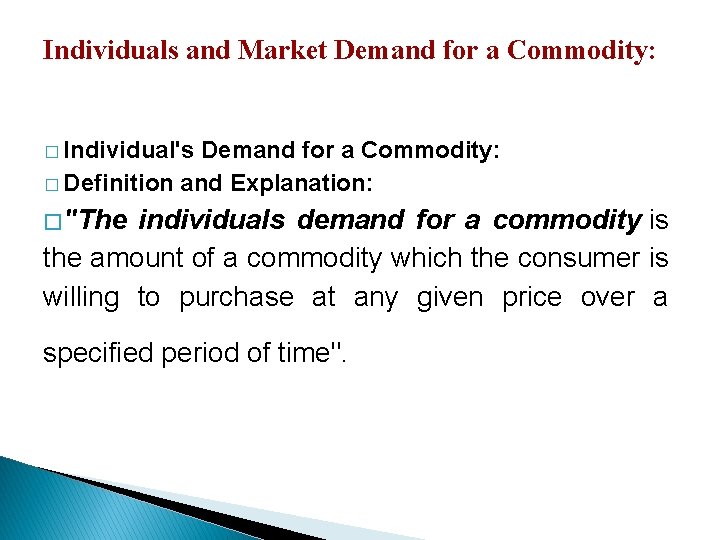 Individuals and Market Demand for a Commodity:

□ Individual's Demand for a Commodity:

□ Definition and Explanation:

□ "The individuals demand for a commodity is the amount of a commodity which the consumer is willing to purchase at any given price over a specified period of time".